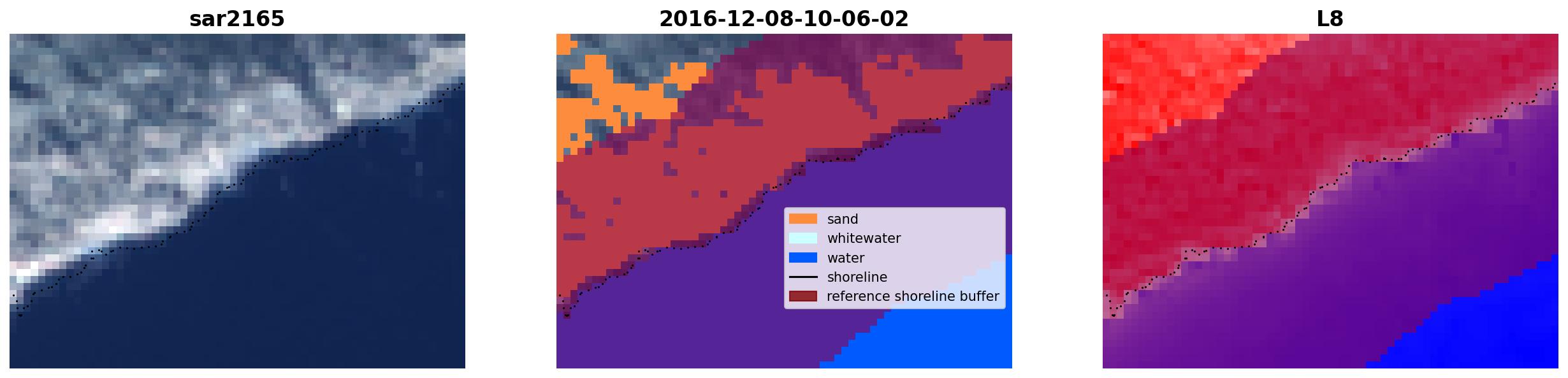 sar2165

2016-12-08-10-06-02

sand
whitewater
water
shoreline
reference shoreline buffer

L8